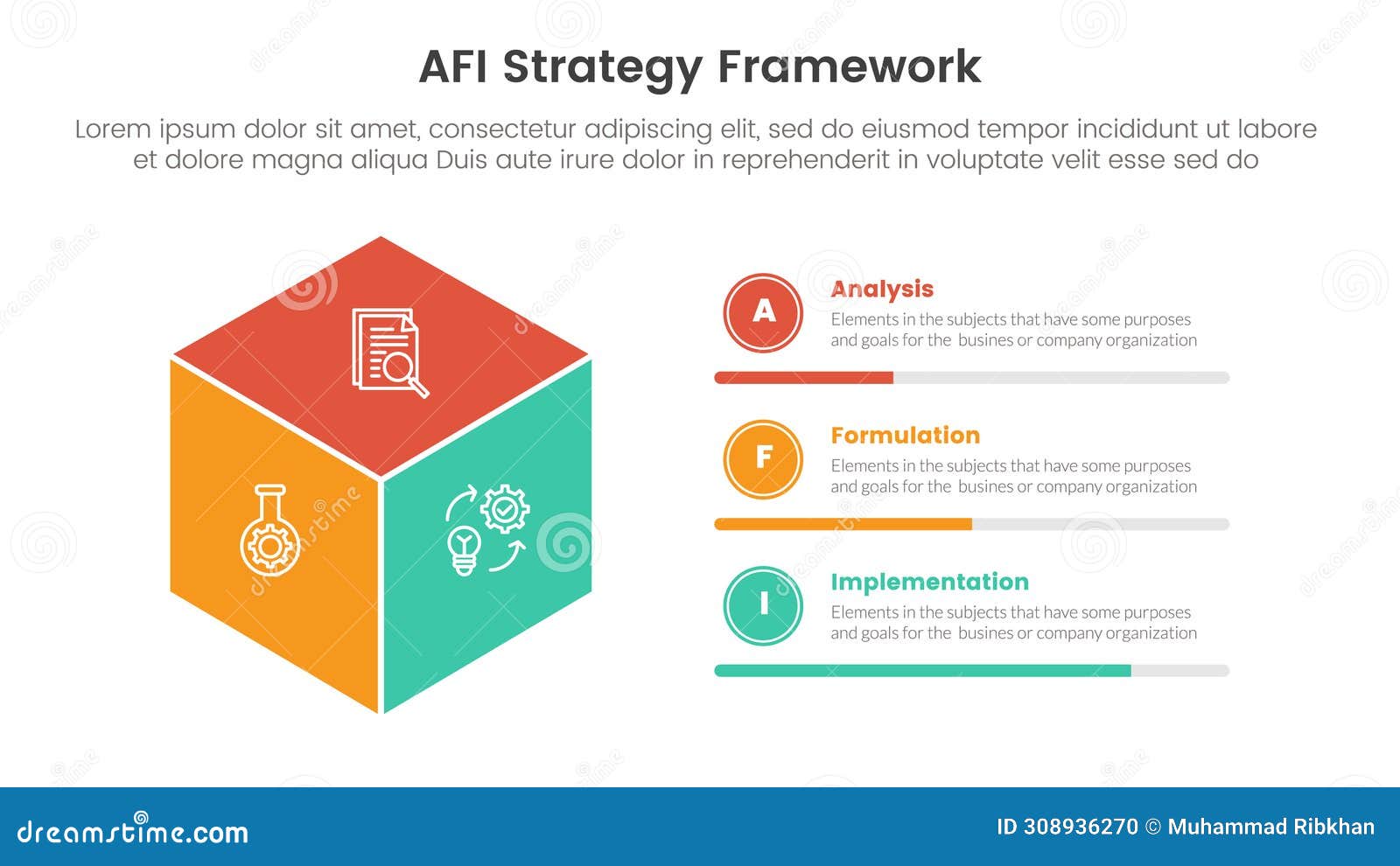 AFI Strategy Framework

Lorem ipsum dolor sit amet, consectetur adipiscing elit, sed do eiusmod tempor incididunt ut labore et dolore magna aliqua Duis aute irure dolor in reprehenderit in voluptate velit esse sed do

A
Analysis
Elements in the subjects that have some purposes and goals for the busines or company organization

F
Formulation
Elements in the subjects that have some purposes and goals for the busines or company organization

I
Implementation
Elements in the subjects that have some purposes and goals for the busines or company organization

dreamstime.com
ID 308936270 © Muhammad Ribkhan